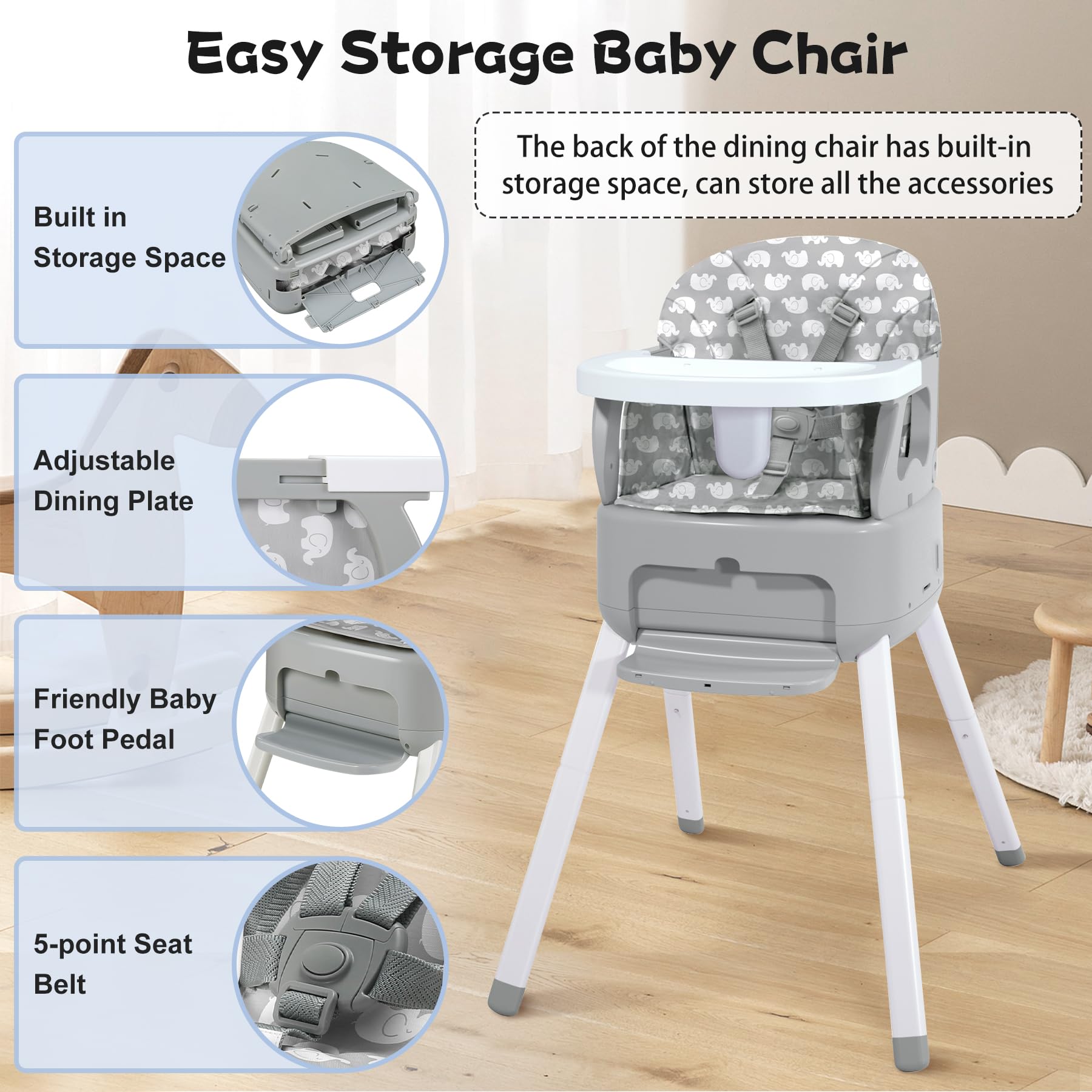 Easy Storage Baby Chair

The back of the dining chair has built-in storage space, can store all the accessories

Built in Storage Space

Adjustable Dining Plate

Friendly Baby Foot Pedal

5-point Seat Belt